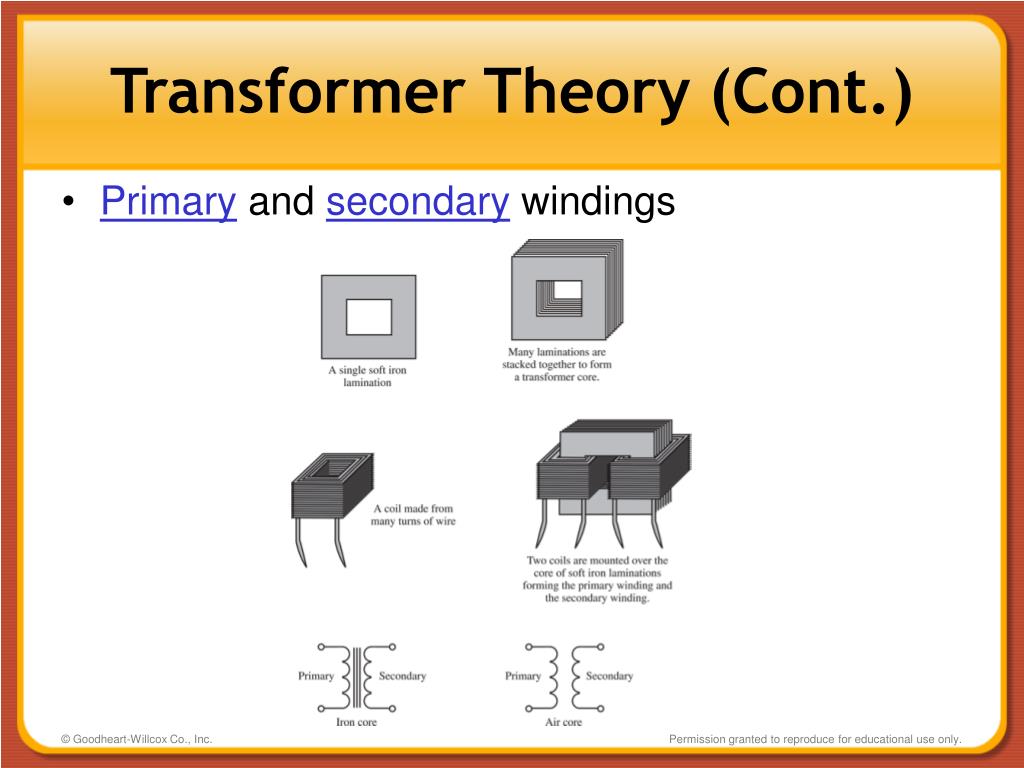 Transformer Theory (Cont.)

• Primary and secondary windings

A single soft iron lamination

Many laminations are stacked together to form a transformer core.

A coil made from many turns of wire

Two coils are mounted over the core of soft iron laminations forming the primary winding and the secondary winding.

Primary

Secondary

Iron core

Primary

Secondary

Air core

© Goodheart-Willcox Co., Inc.

Permission granted to reproduce for educational use only.